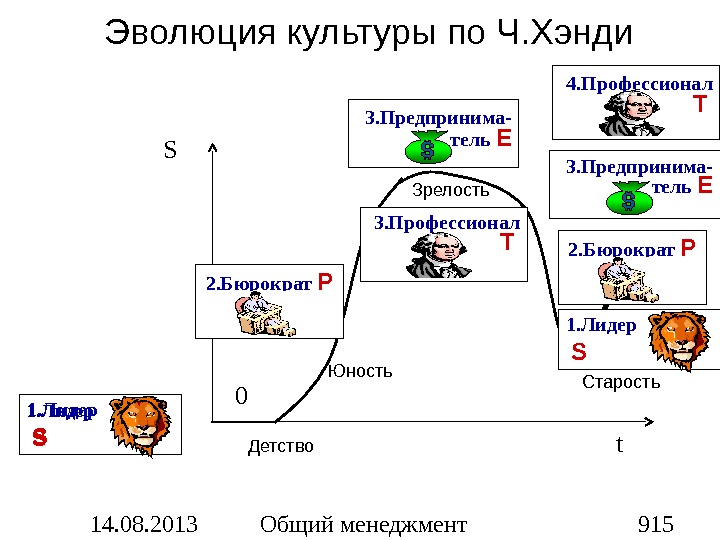 Эволюция культуры по Ч.Хэнди

4.Профессионал T

3.Предпринима-тель E

S

3.Предпринима-тель E

Зрелость

3.Профессионал T

2.Бюрократ P

2.Бюрократ P

1.Лидер S

Юность

Старость

0

1.Лидер S

Детство

t

14.08.2013 Общий менеджмент 915